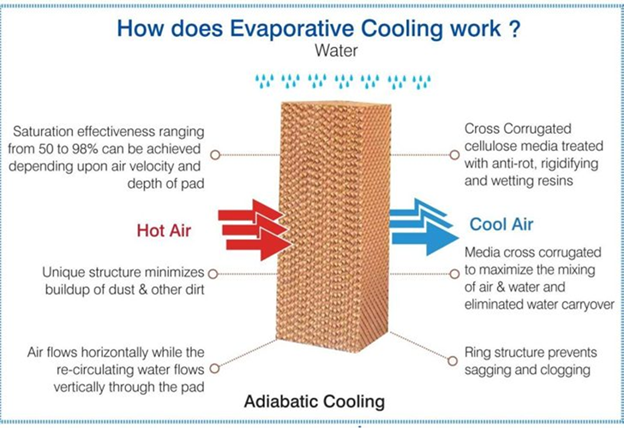 How does Evaporative Cooling work ?

Water

Saturation effectiveness ranging from 50 to 98% can be achieved depending upon air velocity and depth of pad

Hot Air

Unique structure minimizes buildup of dust & other dirt

Air flows horizontally while the re-circulating water flows vertically through the pad

Cross Corrugated cellulose media treated with anti-rot, rigidifying and wetting resins

Cool Air

Media cross corrugated to maximize the mixing of air & water and eliminated water carryover

Ring structure prevents sagging and clogging

Adiabatic Cooling